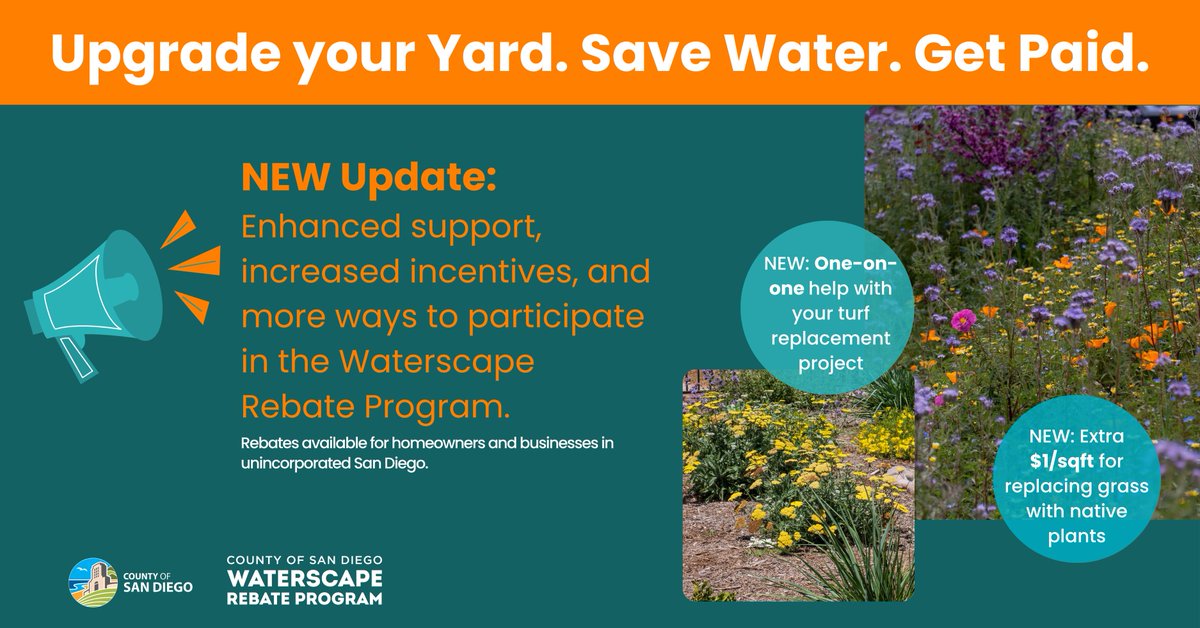 Upgrade your Yard. Save Water. Get Paid.

NEW Update:
Enhanced support, increased incentives, and more ways to participate in the Waterscape Rebate Program.

Rebates available for homeowners and businesses in unincorporated San Diego.

NEW: One-on-one help with your turf replacement project

NEW: Extra $1/sqft for replacing grass with native plants

COUNTY OF SAN DIEGO

COUNTY OF SAN DIEGO
WATERSCAPE
REBATE PROGRAM